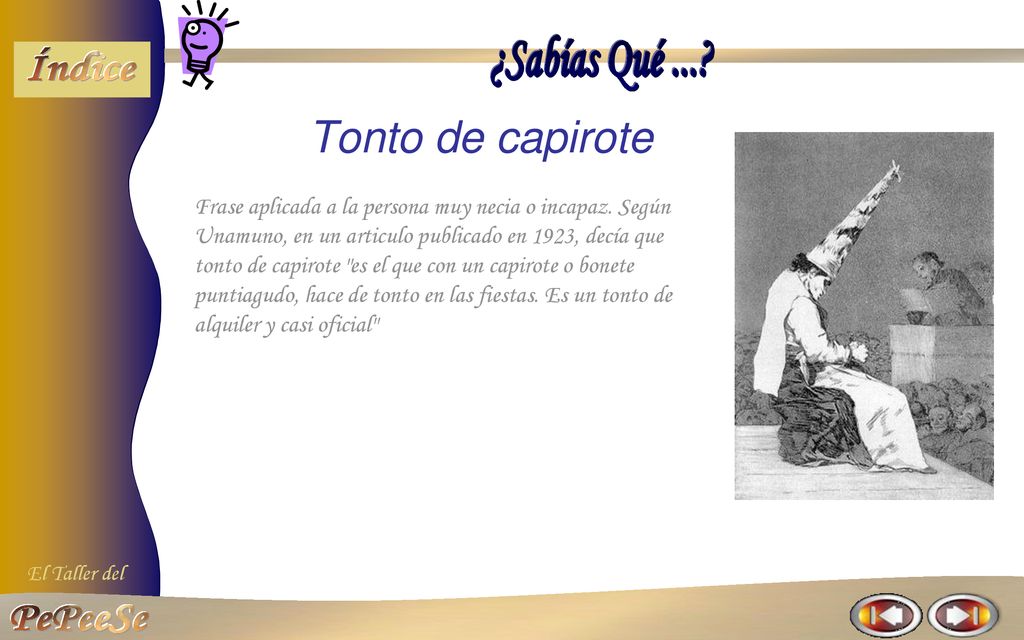 Índice

¿Sabías Qué ...?

Tonto de capirote

Frase aplicada a la persona muy necia o incapaz. Según Unamuno, en un articulo publicado en 1923, decía que tonto de capirote "es el que con un capirote o bonete puntiagudo, hace de tonto en las fiestas. Es un tonto de alquiler y casi oficial"

El Taller del

PePeeSe